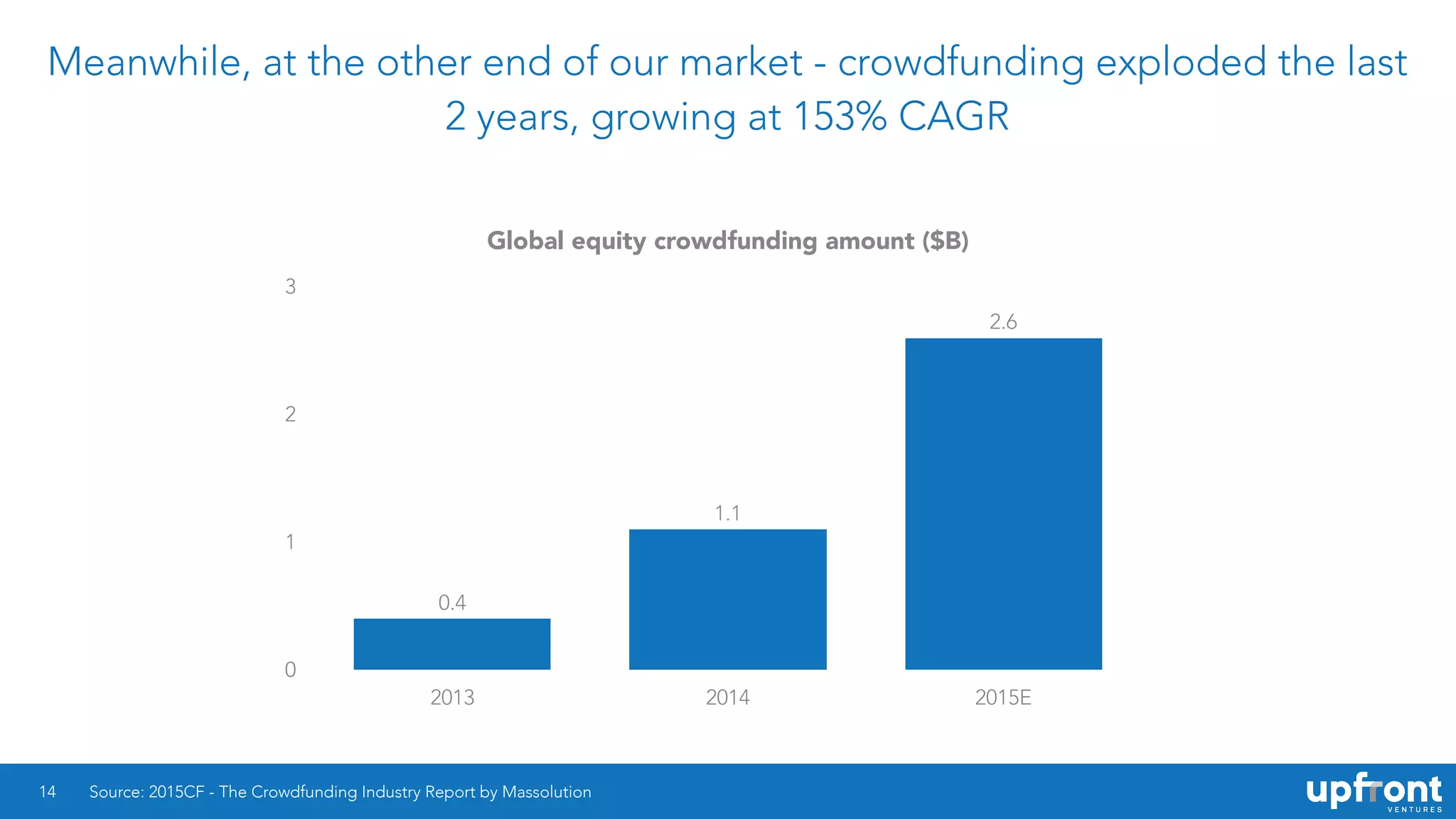 Meanwhile, at the other end of our market - crowdfunding exploded the last 2 years, growing at 153% CAGR

Global equity crowdfunding amount ($B)

3
2
1
0

0.4
1.1
2.6

2013
2014
2015E

14 Source: 2015CF - The Crowdfunding Industry Report by Massolution

upfront
VENTURES